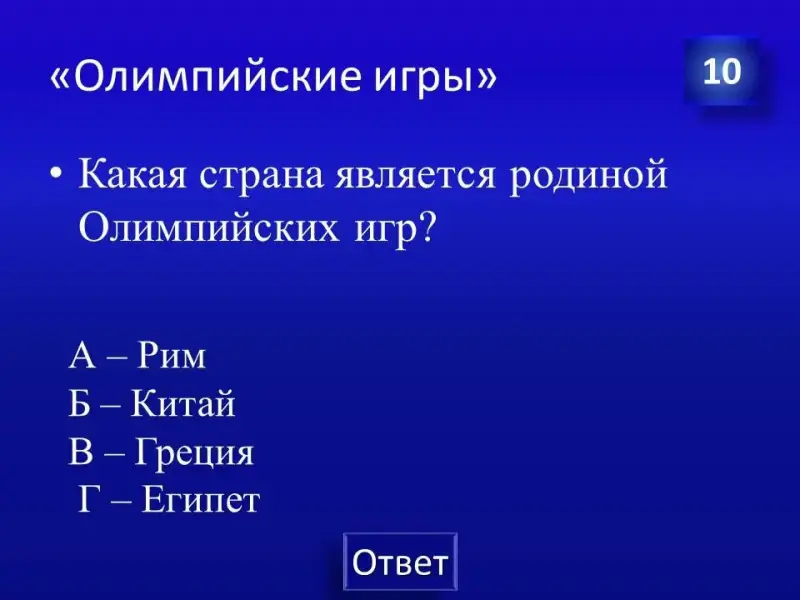 «Олимпийские игры»

10

• Какая страна является родиной Олимпийских игр?

А – Рим
Б – Китай
В – Греция
Г – Египет

Ответ